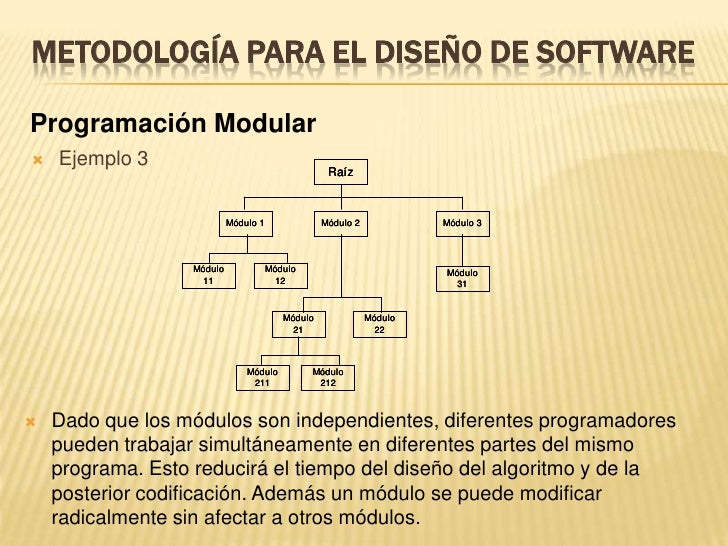 METODOLOGÍA PARA EL DISEÑO DE SOFTWARE

Programación Modular

Ejemplo 3

Raíz

Módulo 1

Módulo 2

Módulo 3

Módulo 11

Módulo 12

Módulo 31

Módulo 21

Módulo 22

Módulo 211

Módulo 212

Dado que los módulos son independientes, diferentes programadores pueden trabajar simultáneamente en diferentes partes del mismo programa. Esto reducirá el tiempo del diseño del algoritmo y de la posterior codificación. Además un módulo se puede modificar radicalmente sin afectar a otros módulos.